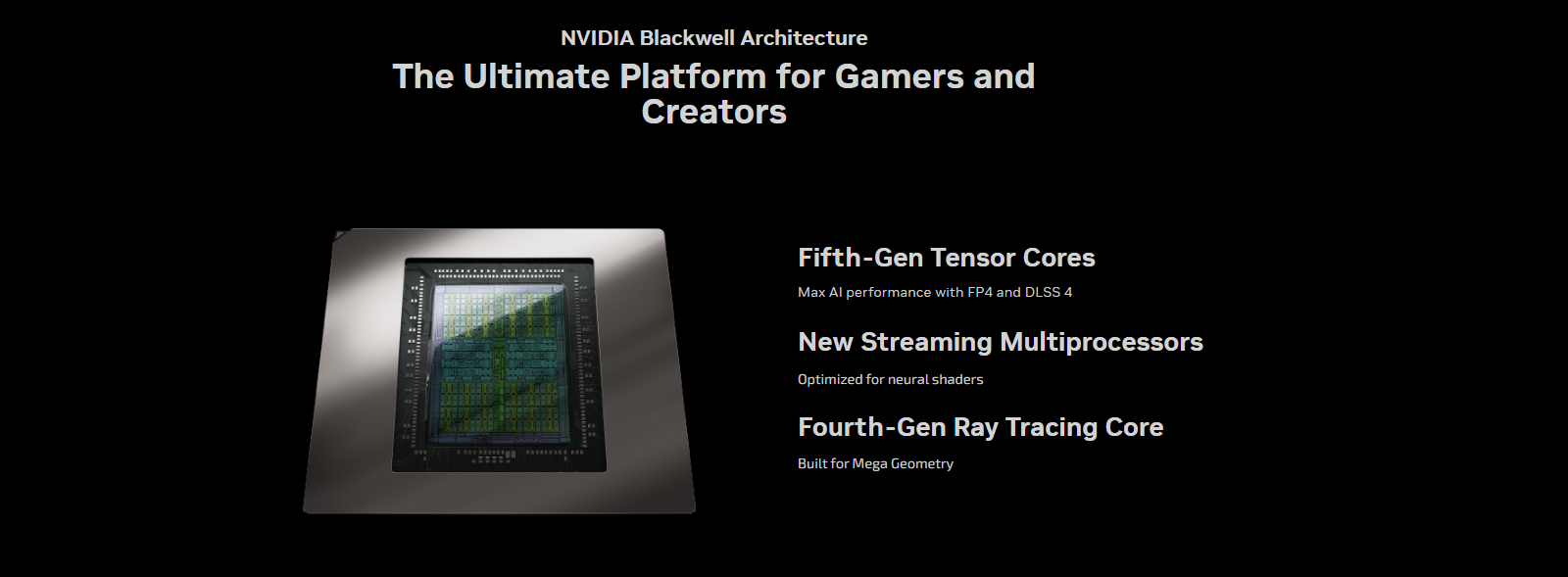 NVIDIA Blackwell Architecture

The Ultimate Platform for Gamers and Creators

Fifth-Gen Tensor Cores

Max AI performance with FP4 and DLSS 4

New Streaming Multiprocessors

Optimized for neural shaders

Fourth-Gen Ray Tracing Core

Built for Mega Geometry